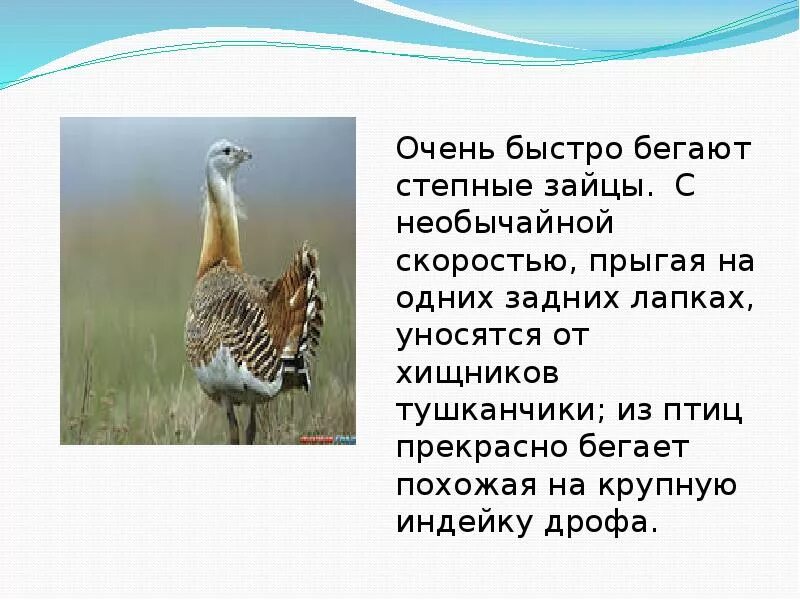 Очень быстро бегают степные зайцы.  С необычайной скоростью, прыгая на одних задних лапках, уносятся от хищников тушканчики; из птиц прекрасно бегает похожая на крупную индейку дрофа.